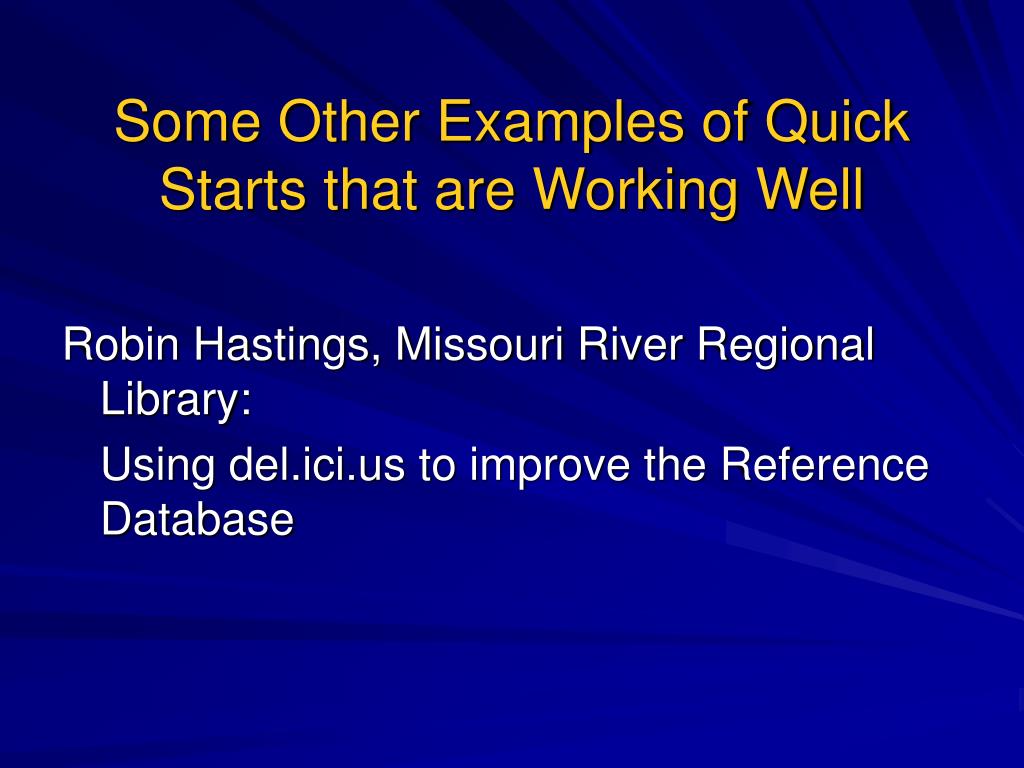 Some Other Examples of Quick Starts that are Working Well

Robin Hastings, Missouri River Regional Library:

Using del.ici.us to improve the Reference Database